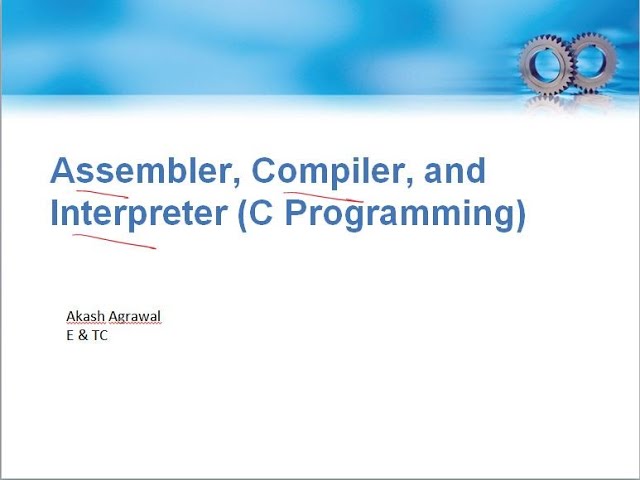 Assembler, Compiler, and Interpreter (C Programming)

Akash Agrawal
E & TC